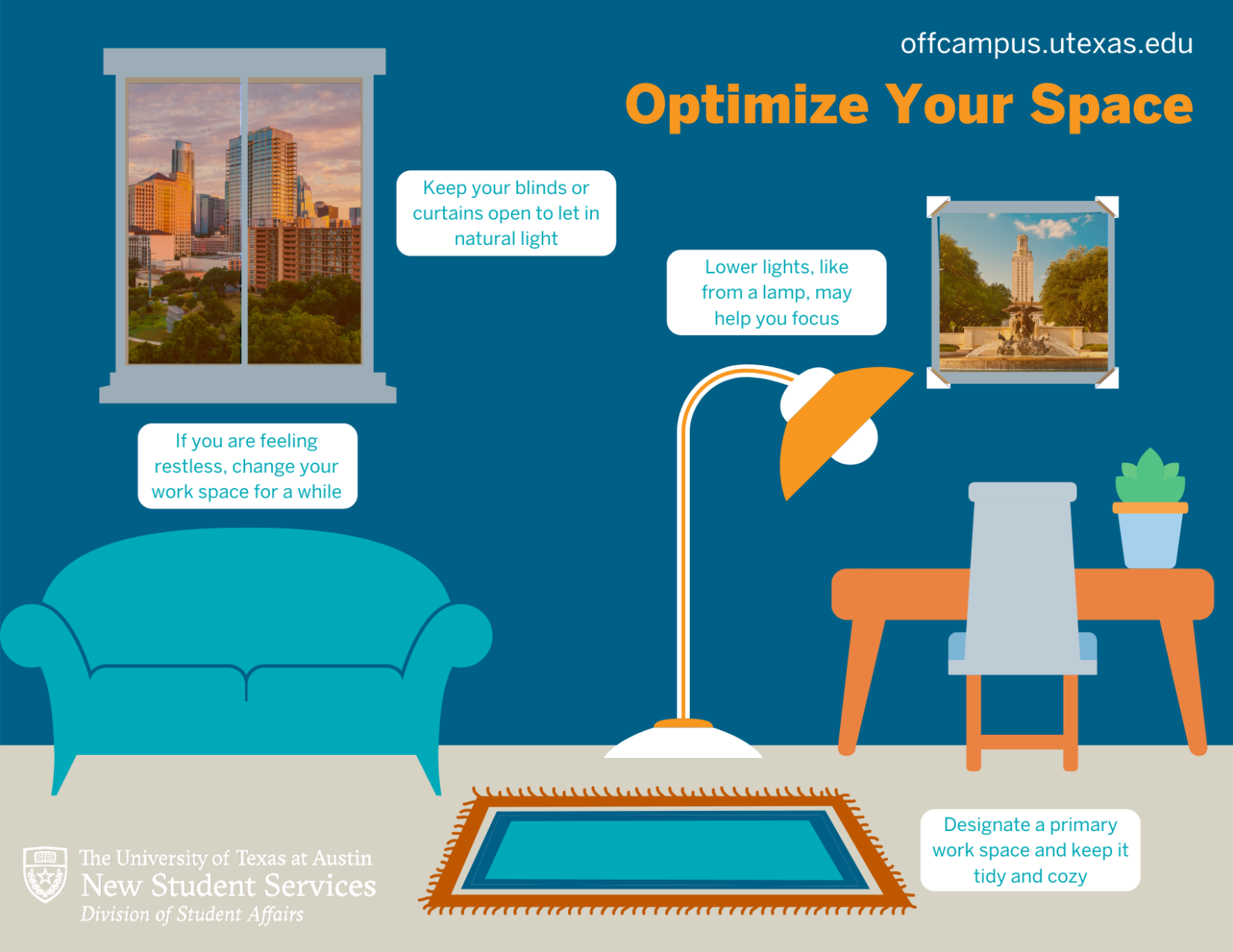 offcampus.utexas.edu

Optimize Your Space

Keep your blinds or curtains open to let in natural light

Lower lights, like from a lamp, may help you focus

If you are feeling restless, change your work space for a while

Designate a primary work space and keep it tidy and cozy

The University of Texas at Austin
New Student Services
Division of Student Affairs